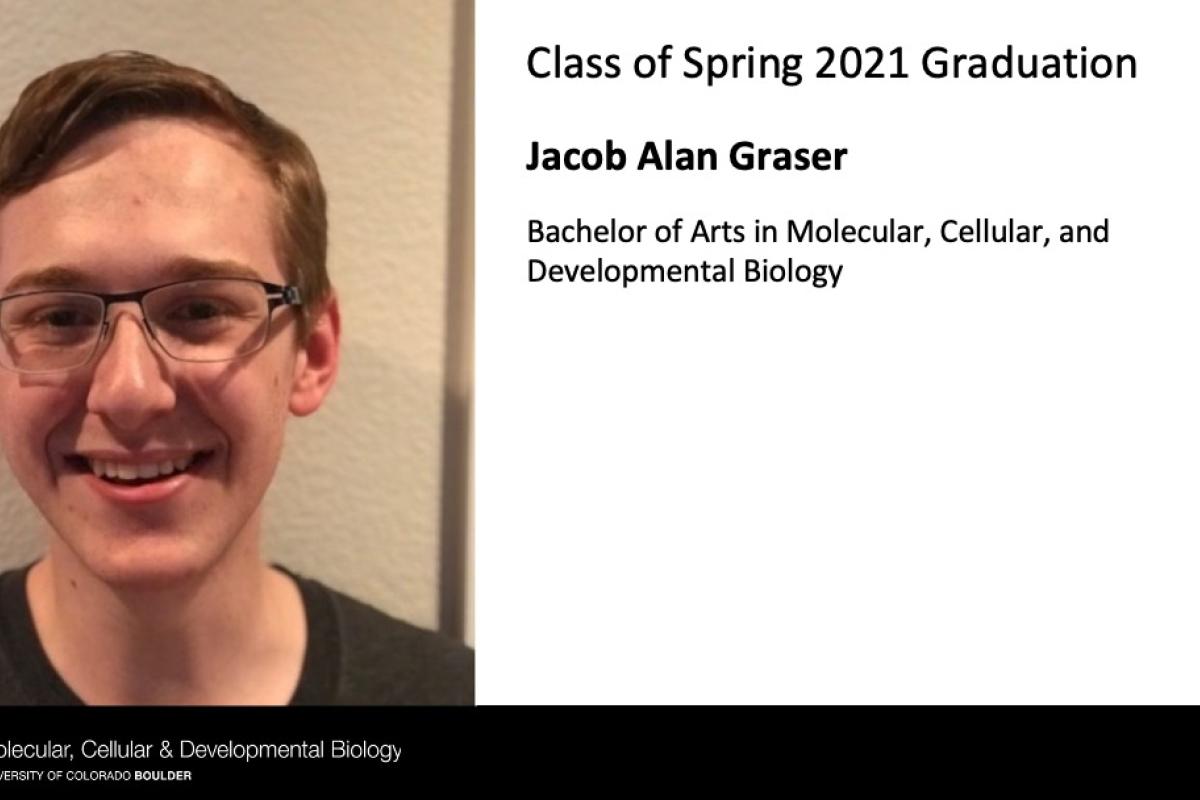 Class of Spring 2021 Graduation

Jacob Alan Graser

Bachelor of Arts in Molecular, Cellular, and Developmental Biology

olecular, Cellular & Developmental Biology
VERSITY OF COLORADO BOULDER